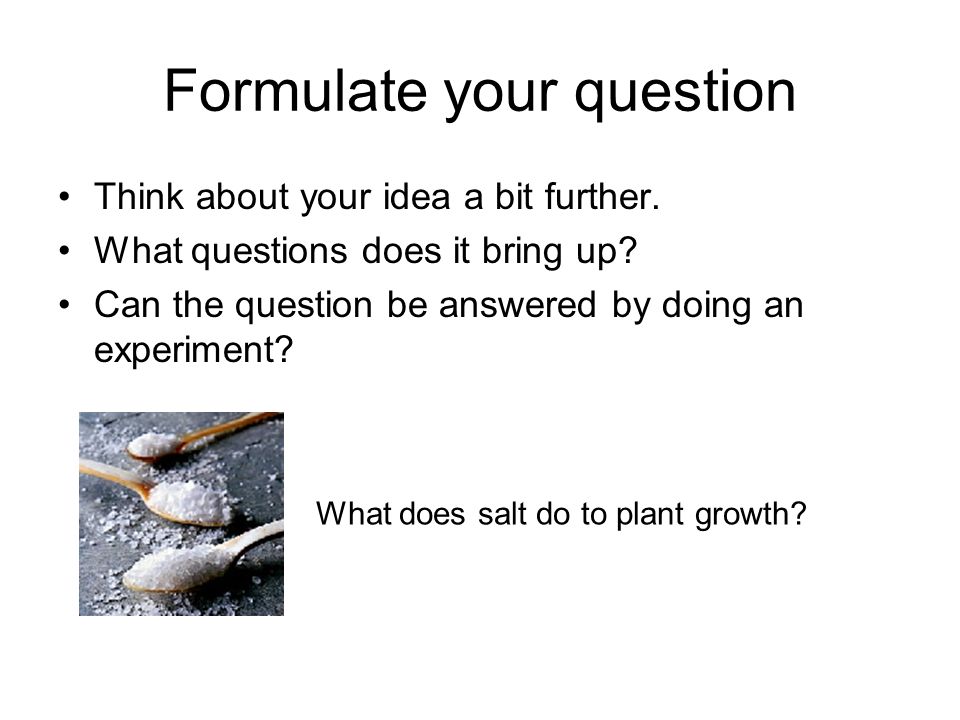 Formulate your question

• Think about your idea a bit further.
• What questions does it bring up?
• Can the question be answered by doing an experiment?

What does salt do to plant growth?